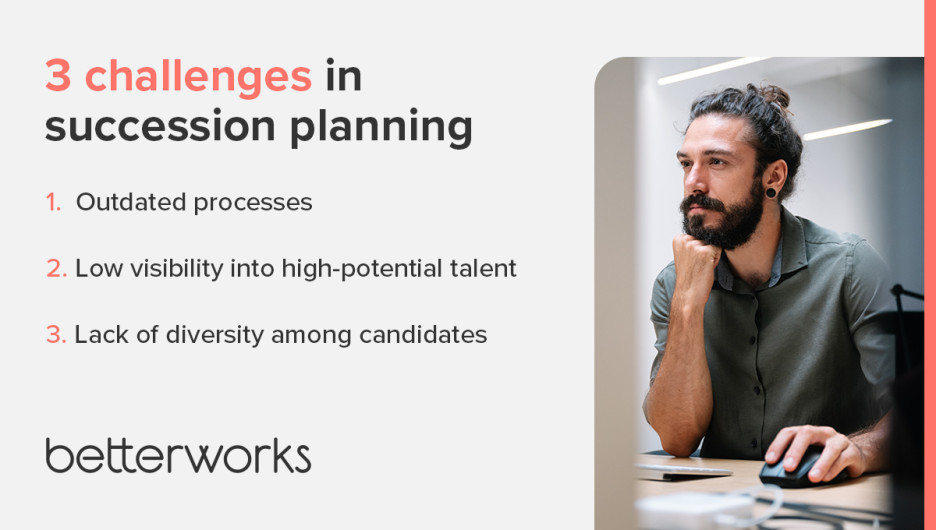 3 challenges in succession planning

1. Outdated processes

2. Low visibility into high-potential talent

3. Lack of diversity among candidates

betterworks